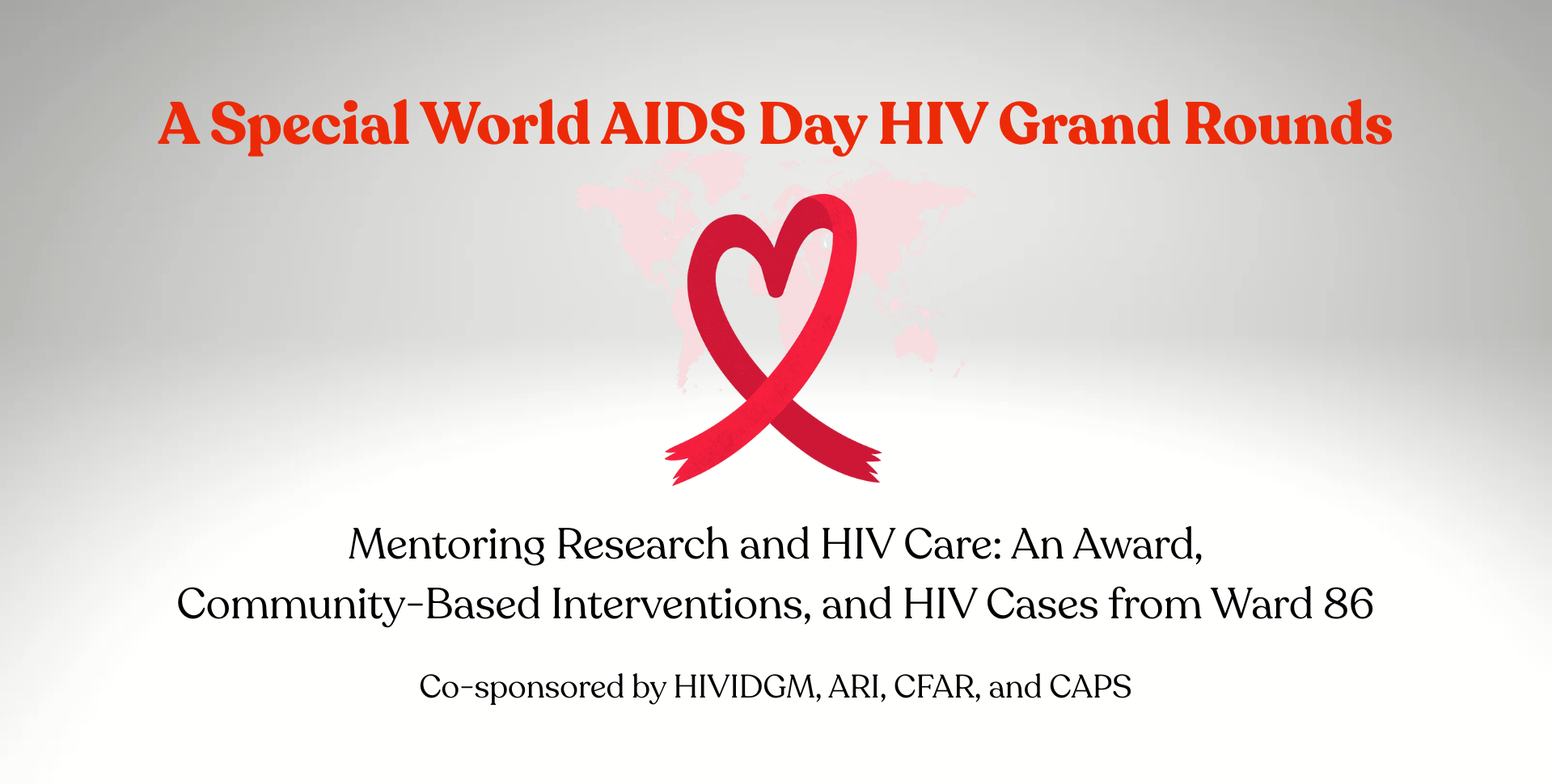 A Special World AIDS Day HIV Grand Rounds

Mentoring Research and HIV Care: An Award, Community-Based Interventions, and HIV Cases from Ward 86

Co-sponsored by HIVIDGM, ARI, CFAR, and CAPS